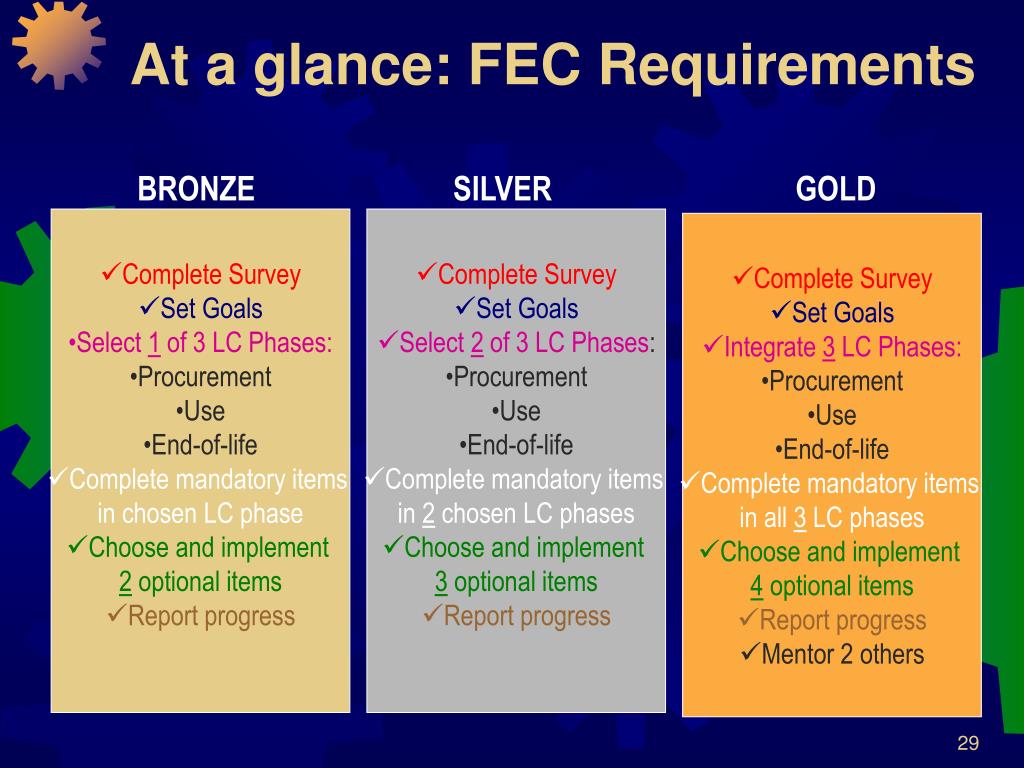 At a glance: FEC Requirements

BRONZE

✓Complete Survey
✓Set Goals
•Select 1 of 3 LC Phases:
•Procurement
•Use
•End-of-life
✓Complete mandatory items in chosen LC phase
✓Choose and implement 2 optional items
✓Report progress

SILVER

✓Complete Survey
✓Set Goals
✓Select 2 of 3 LC Phases:
•Procurement
•Use
•End-of-life
✓Complete mandatory items in 2 chosen LC phases
✓Choose and implement 3 optional items
✓Report progress

GOLD

✓Complete Survey
✓Set Goals
✓Integrate 3 LC Phases:
•Procurement
•Use
•End-of-life
✓Complete mandatory items in all 3 LC phases
✓Choose and implement 4 optional items
✓Report progress
✓Mentor 2 others

29